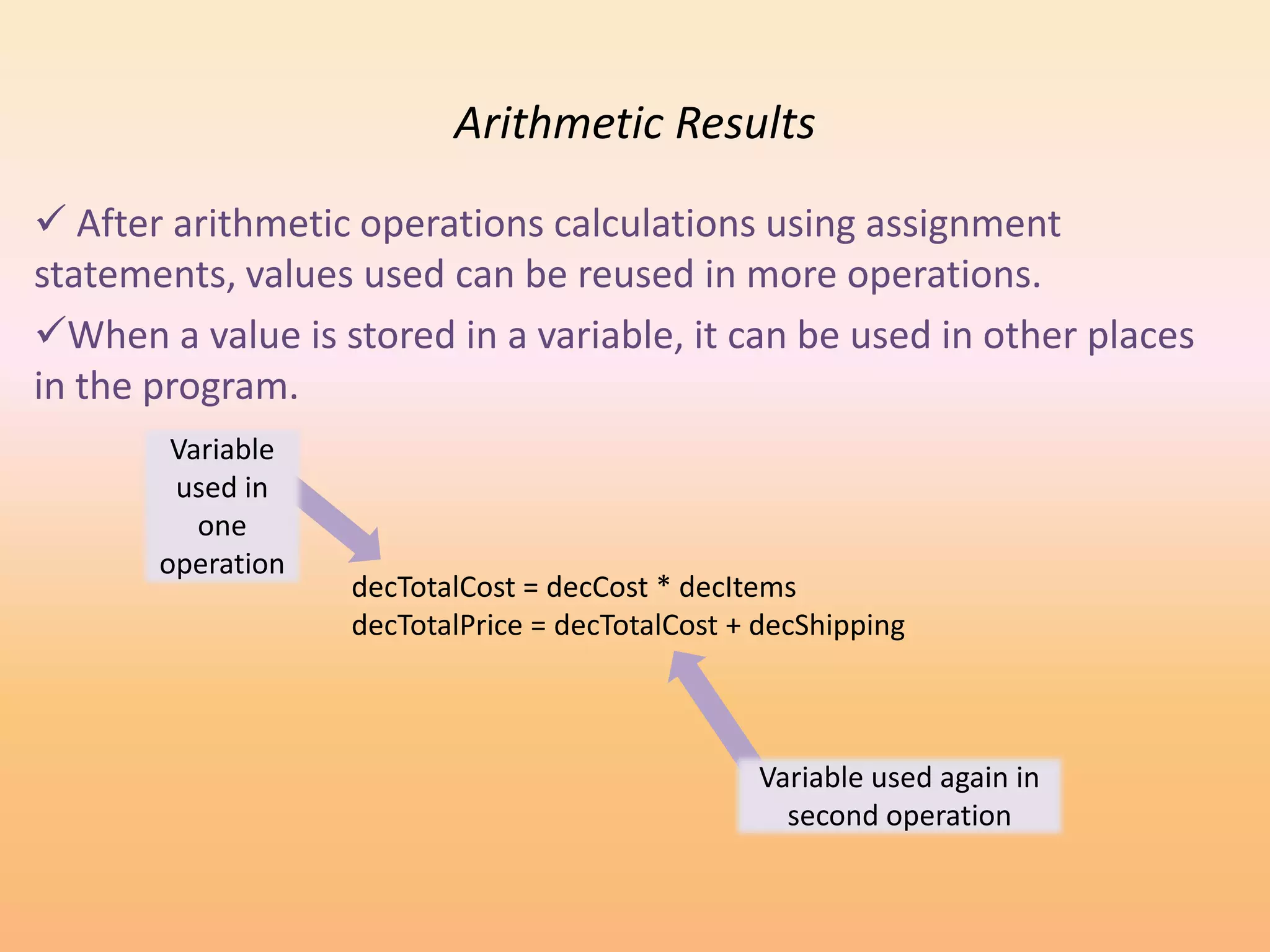 Arithmetic Results

✓ After arithmetic operations calculations using assignment statements, values used can be reused in more operations.

✓When a value is stored in a variable, it can be used in other places in the program.

Variable used in one operation

decTotalCost = decCost * decItems
decTotalPrice = decTotalCost + decShipping

Variable used again in second operation